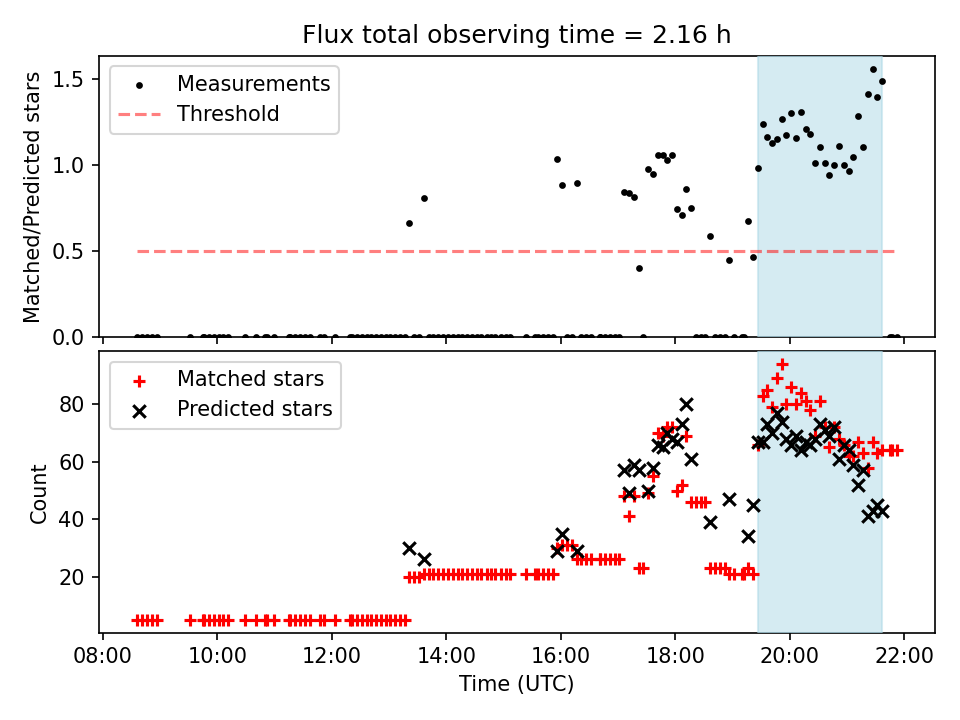 Flux total observing time = 2.16 h

Measurements
Threshold

Matched/Predicted stars

1.5
1.0
0.5
0.0

Matched stars
Predicted stars

Count

80
60
40
20

08:00
10:00
12:00
14:00
16:00
18:00
20:00
22:00

Time (UTC)